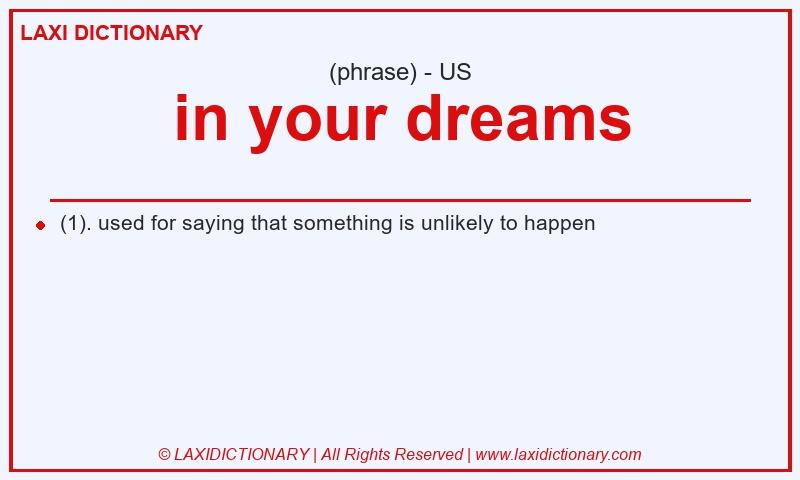 LAXI DICTIONARY

(phrase) - US

in your dreams

(1). used for saying that something is unlikely to happen

© LAXIDICTIONARY | All Rights Reserved | www.laxidictionary.com